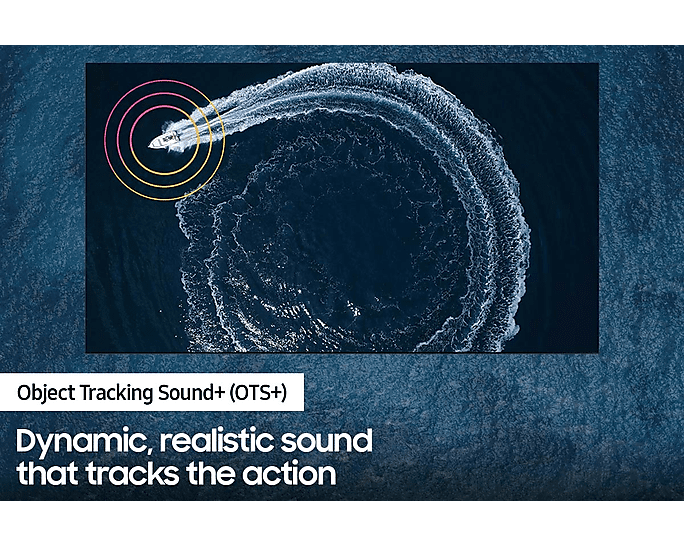 Object Tracking Sound+ (OTS+)

Dynamic, realistic sound that tracks the action